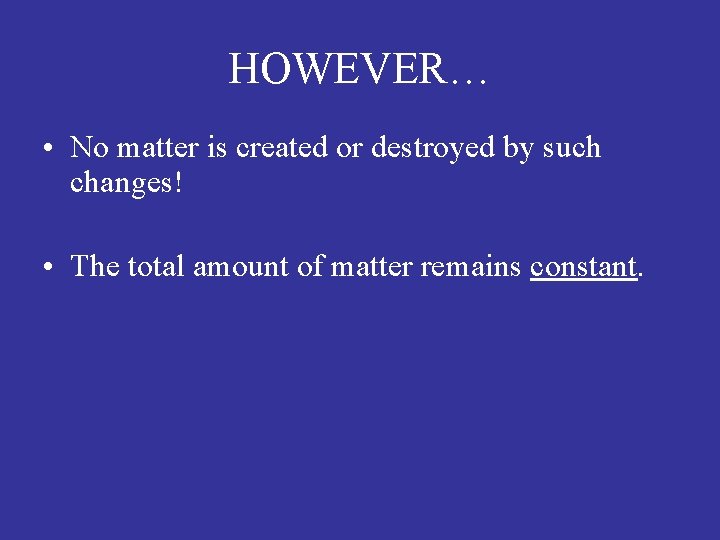 HOWEVER…

• No matter is created or destroyed by such changes!

• The total amount of matter remains constant.